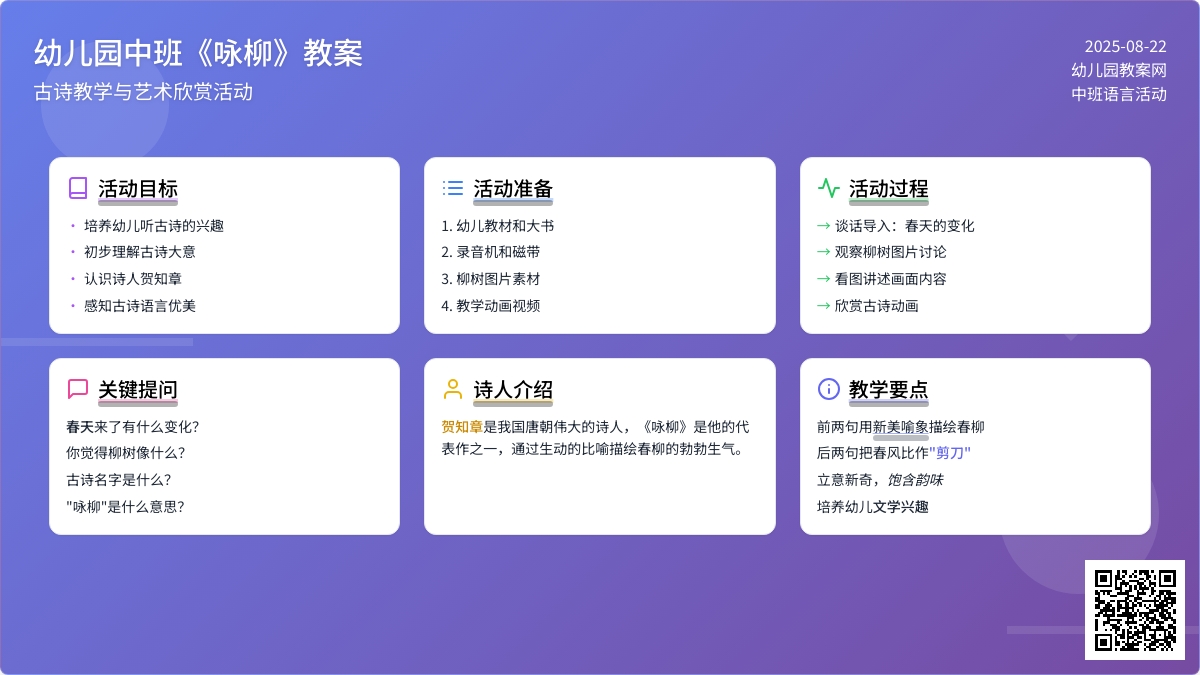 幼儿园中班《咏柳》教案

古诗教学与艺术欣赏活动

2025-08-22
幼儿园教案网
中班语言活动

活动目标

• 培养幼儿听古诗的兴趣
• 初步理解古诗大意
• 认识诗人贺知章
• 感知古诗语言优美

活动准备

1. 幼儿教材和大书
2. 录音机和磁带
3. 柳树图片素材
4. 教学动画视频

活动过程

→ 谈话导入：春天的变化
→ 观察柳树图片讨论
→ 看图讲述画面内容
→ 欣赏古诗动画

关键提问

春天来了有什么变化？
你觉得柳树像什么？
古诗名字是什么？
"咏柳"是什么意思？

诗人介绍

贺知章是我国唐朝伟大的诗人，《咏柳》是他的代表作之一，通过生动的比喻描绘春柳的勃勃生气。

教学要点

前两句用新美喻象描绘春柳
后两句把春风比作"剪刀"
立意新奇，饱含韵味
培养幼儿文学兴趣